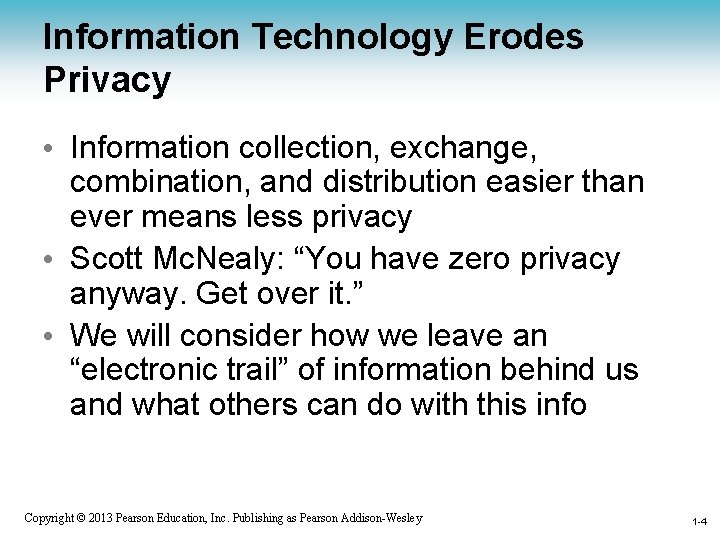 Information Technology Erodes Privacy

• Information collection, exchange, combination, and distribution easier than ever means less privacy

• Scott McNealy: “You have zero privacy anyway. Get over it.”

• We will consider how we leave an “electronic trail” of information behind us and what others can do with this info

Copyright © 2013 Pearson Education, Inc. Publishing as Pearson Addison-Wesley

1-4